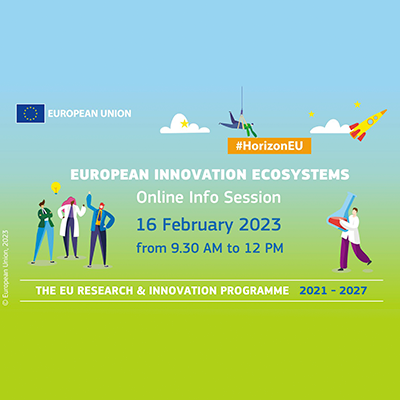 EUROPEAN UNION

#HorizonEU

EUROPEAN INNOVATION ECOSYSTEMS
Online Info Session
16 February 2023
from 9.30 AM to 12 PM

THE EU RESEARCH & INNOVATION PROGRAMME 2021 - 2027

© European Union, 2023